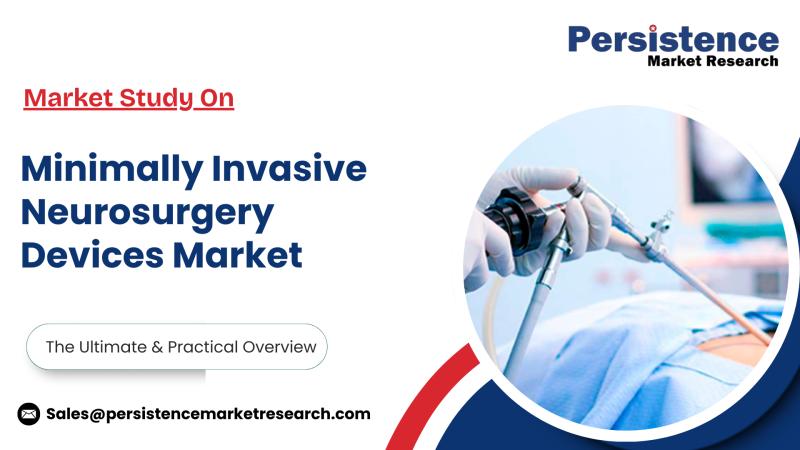 Persistence
Market Research

Market Study On

Minimally Invasive Neurosurgery Devices Market

The Ultimate & Practical Overview

Sales@persistencemarketresearch.com